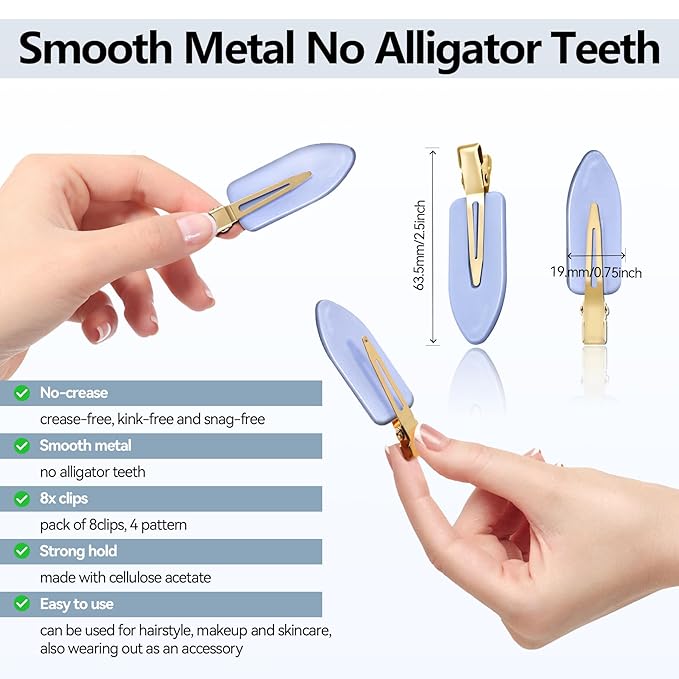 Smooth Metal No Alligator Teeth

63.5mm/2.5inch

19.mm/0.75inch

No-crease
crease-free, kink-free and snag-free

Smooth metal
no alligator teeth

8x clips
pack of 8clips, 4 pattern

Strong hold
made with cellulose acetate

Easy to use
can be used for hairstyle, makeup and skincare, also wearing out as an accessory